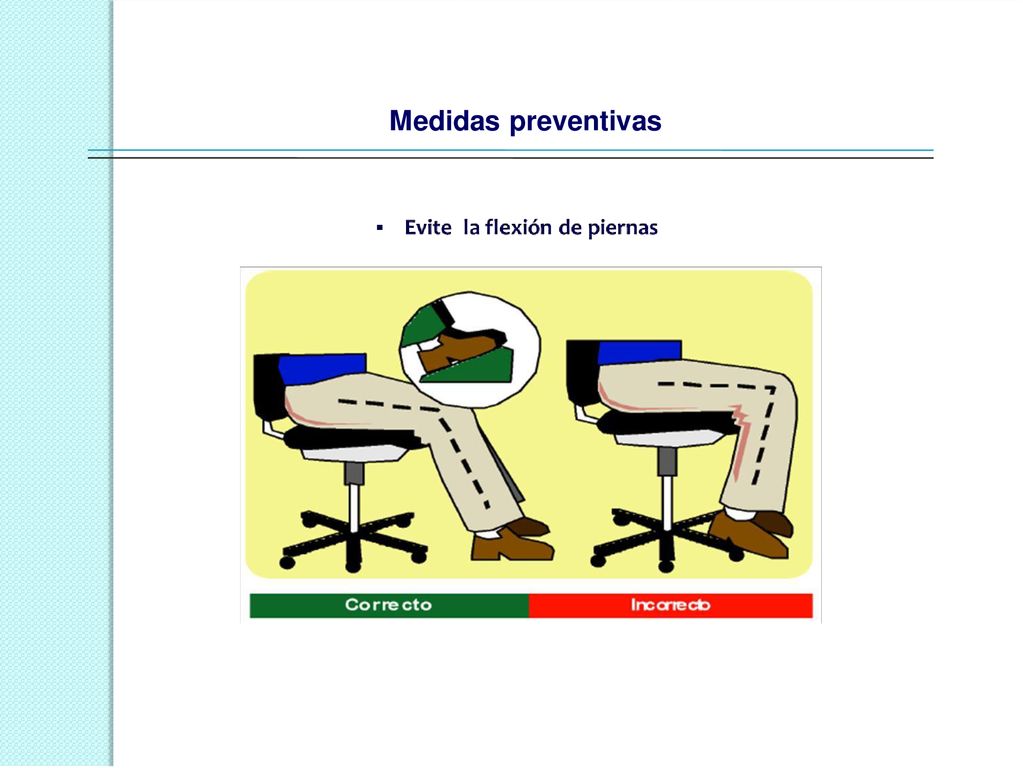 Medidas preventivas

▪ Evite la flexión de piernas

Correcto

Incorrecto